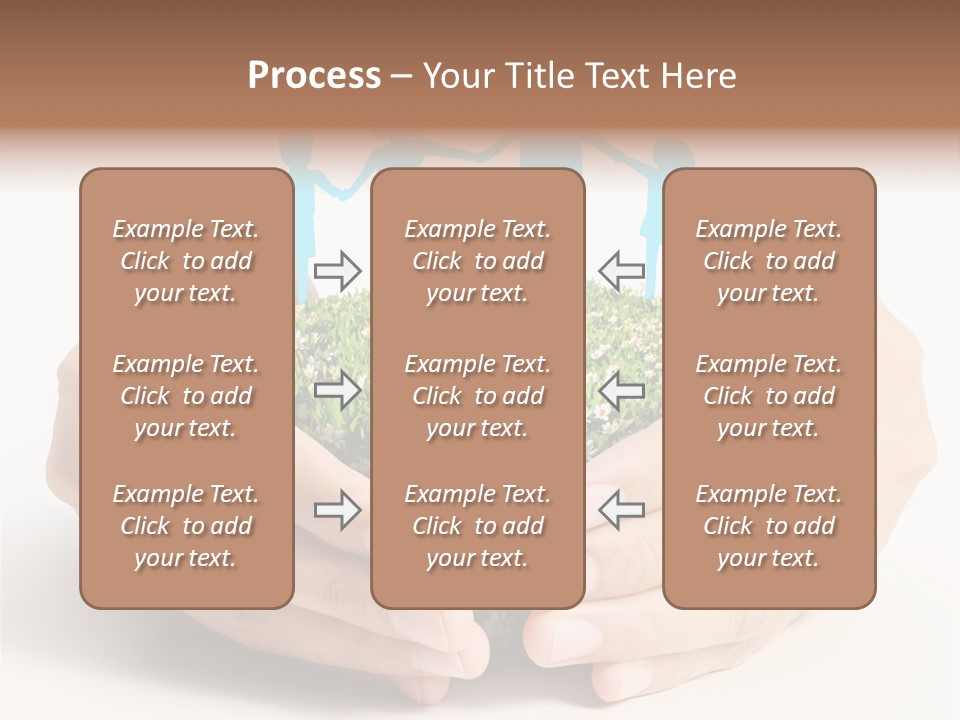 Process – Your Title Text Here

Example Text. Click to add your text.

Example Text. Click to add your text.

Example Text. Click to add your text.

Example Text. Click to add your text.

Example Text. Click to add your text.

Example Text. Click to add your text.

Example Text. Click to add your text.

Example Text. Click to add your text.

Example Text. Click to add your text.